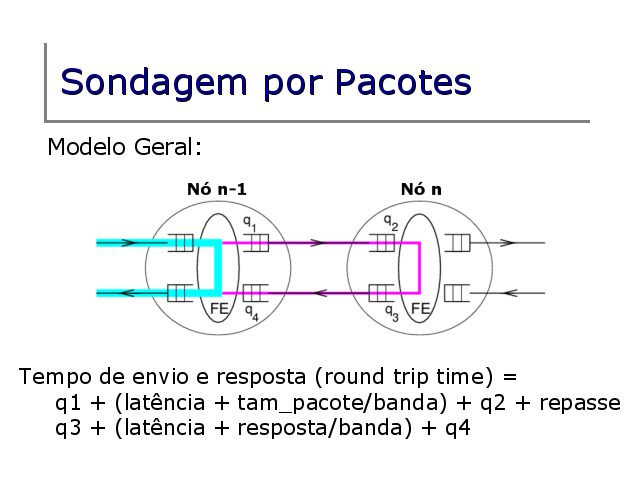 Sondagem por Pacotes

Modelo Geral:

Nó n-1

Nó n

$q_1$

$q_2$

FE

$q_4$

$q_3$

FE

Tempo de envio e resposta (round trip time) =
q1 + (latência + tam_pacote/banda) + q2 + repasse
q3 + (latência + resposta/banda) + q4